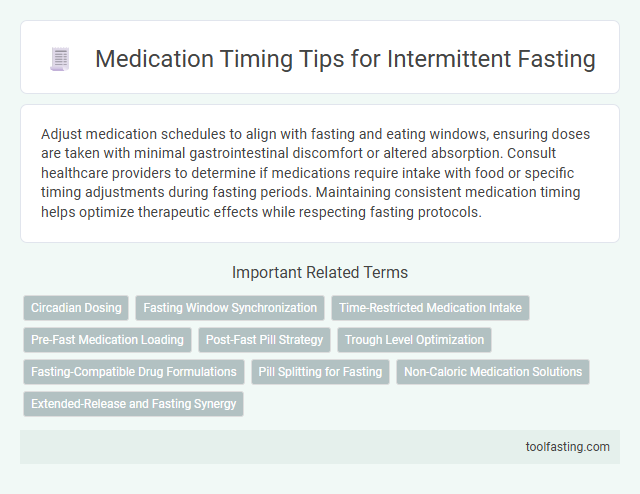 Medication Timing Tips for Intermittent Fasting

Adjust medication schedules to align with fasting and eating windows, ensuring doses are taken with minimal gastrointestinal discomfort or altered absorption. Consult healthcare providers to determine if medications require intake with food or specific timing adjustments during fasting periods. Maintaining consistent medication timing helps optimize therapeutic effects while respecting fasting protocols.

Important Related Terms

Circadian Dosing
Fasting Window Synchronization
Time-Restricted Medication Intake
Pre-Fast Medication Loading
Post-Fast Pill Strategy
Trough Level Optimization
Fasting-Compatible Drug Formulations
Pill Splitting for Fasting
Non-Caloric Medication Solutions
Extended-Release and Fasting Synergy

toolfasting.com